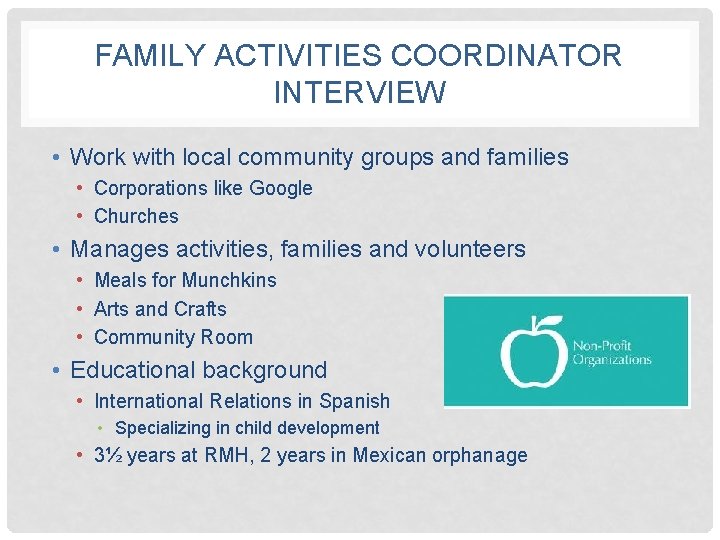 FAMILY ACTIVITIES COORDINATOR INTERVIEW

• Work with local community groups and families
 • Corporations like Google
 • Churches
• Manages activities, families and volunteers
 • Meals for Munchkins
 • Arts and Crafts
 • Community Room
• Educational background
 • International Relations in Spanish
  • Specializing in child development
 • 3½ years at RMH, 2 years in Mexican orphanage

Non-Profit Organizations